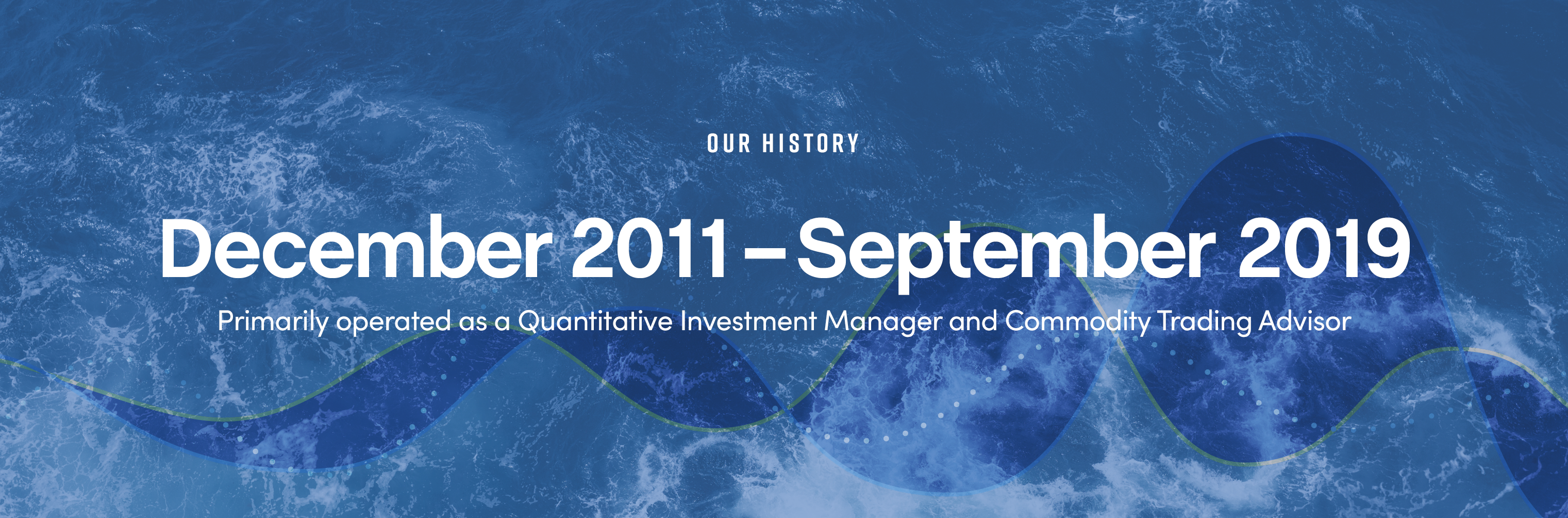 OUR HISTORY

December 2011 – September 2019

Primarily operated as a Quantitative Investment Manager and Commodity Trading Advisor